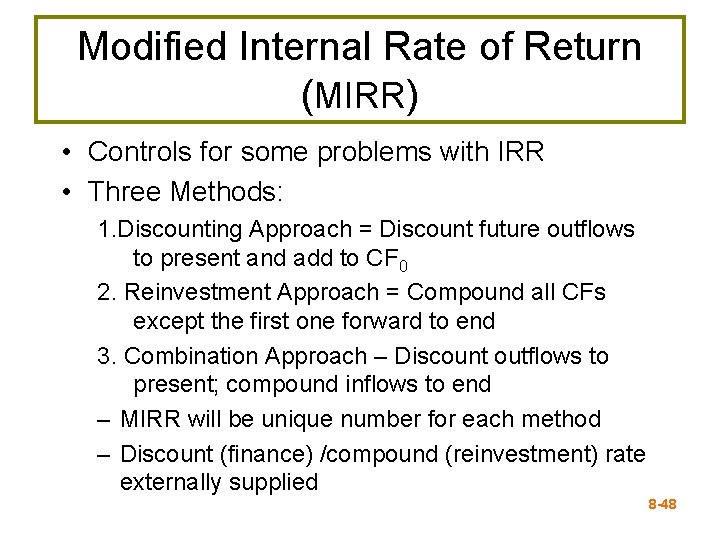 Modified Internal Rate of Return (MIRR)

• Controls for some problems with IRR
• Three Methods:

1.Discounting Approach = Discount future outflows to present and add to $CF_0$

2. Reinvestment Approach = Compound all CFs except the first one forward to end

3. Combination Approach – Discount outflows to present; compound inflows to end

– MIRR will be unique number for each method

– Discount (finance) /compound (reinvestment) rate externally supplied

8-48